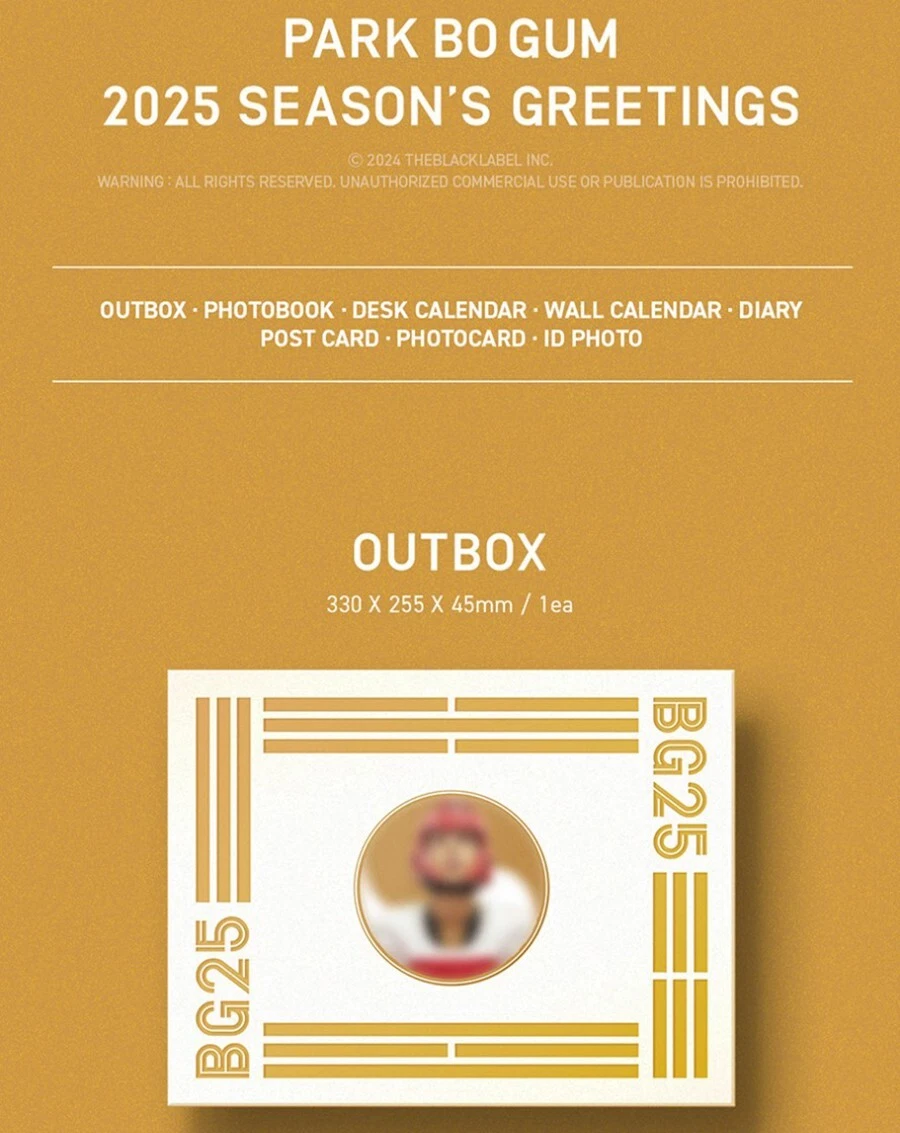 PARK BO GUM
2025 SEASON'S GREETINGS

© 2024 THEBLACKLABEL INC.
WARNING : ALL RIGHTS RESERVED. UNAUTHORIZED COMMERCIAL USE OR PUBLICATION IS PROHIBITED.

OUTBOX · PHOTOBOOK · DESK CALENDAR · WALL CALENDAR · DIARY
POST CARD · PHOTOCARD · ID PHOTO

OUTBOX
330 X 255 X 45mm / 1ea

BG25

BG25